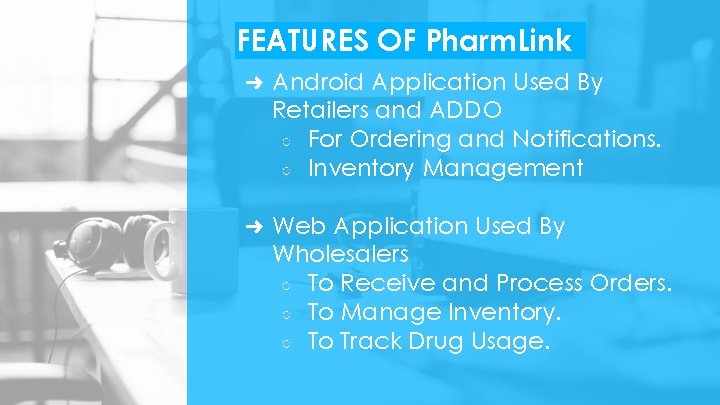 FEATURES OF PharmLink

➜ Android Application Used By Retailers and ADDO
○ For Ordering and Notifications.
○ Inventory Management

➜ Web Application Used By Wholesalers
○ To Receive and Process Orders.
○ To Manage Inventory.
○ To Track Drug Usage.